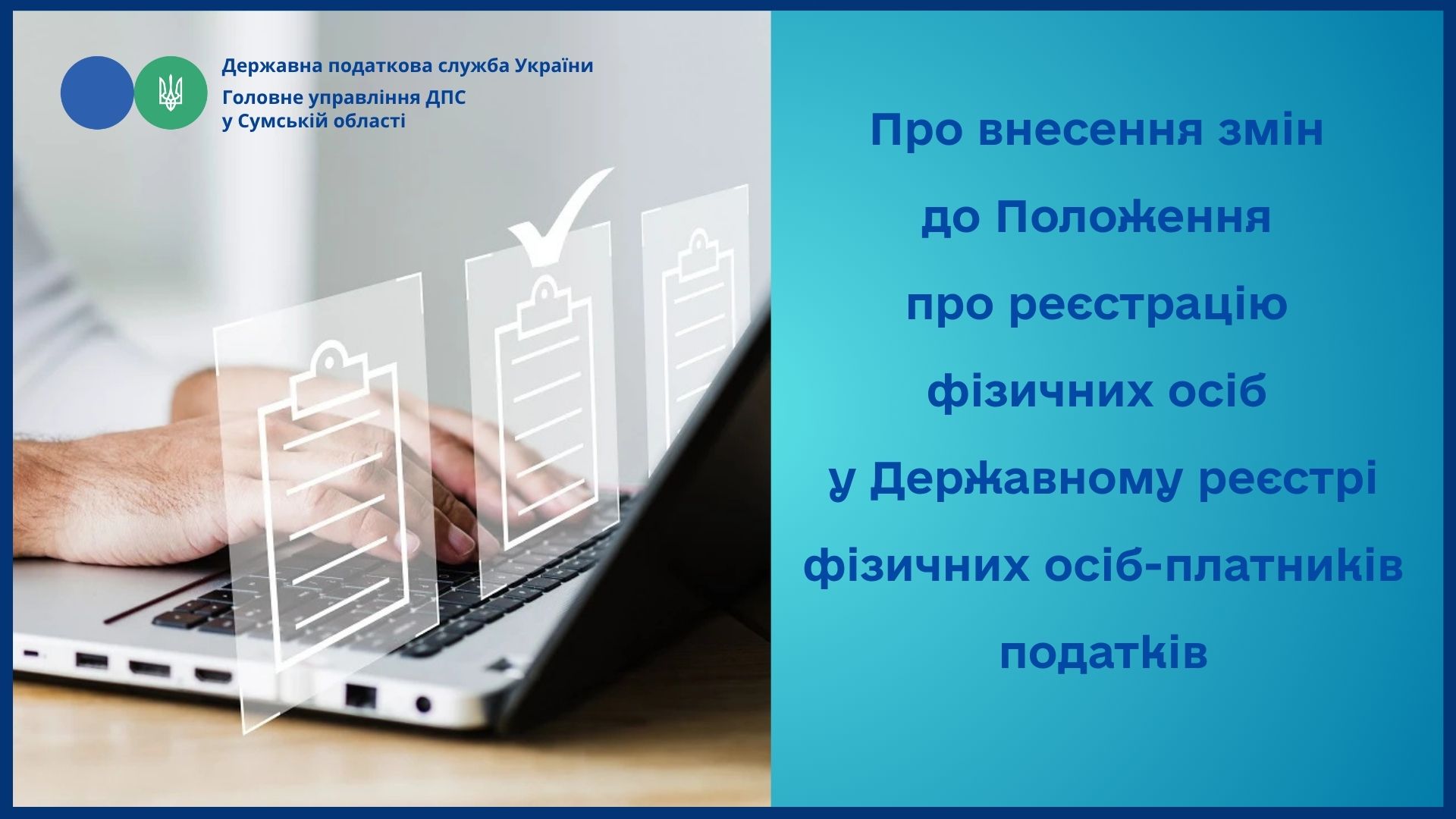 Державна податкова служба України
Головне управління ДПС
у Сумській області

Про внесення змін до Положення про реєстрацію фізичних осіб у Державному реєстрі фізичних осіб-платників податків